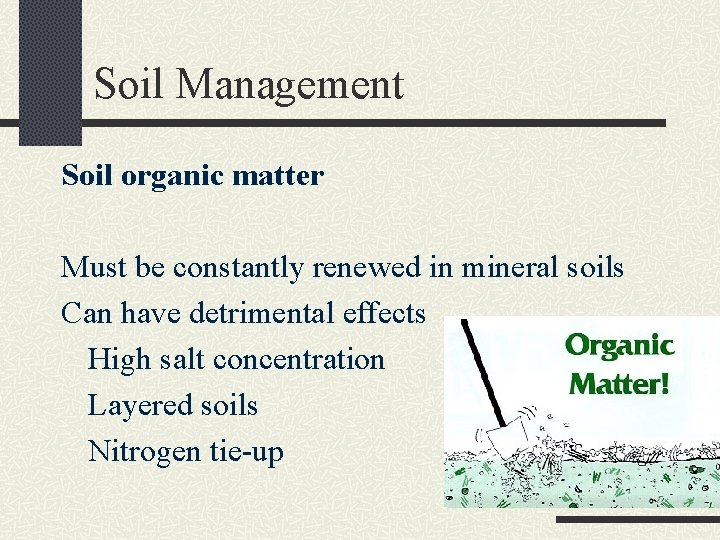 Soil Management

Soil organic matter

Must be constantly renewed in mineral soils

Can have detrimental effects

High salt concentration

Layered soils

Nitrogen tie-up

Organic Matter!